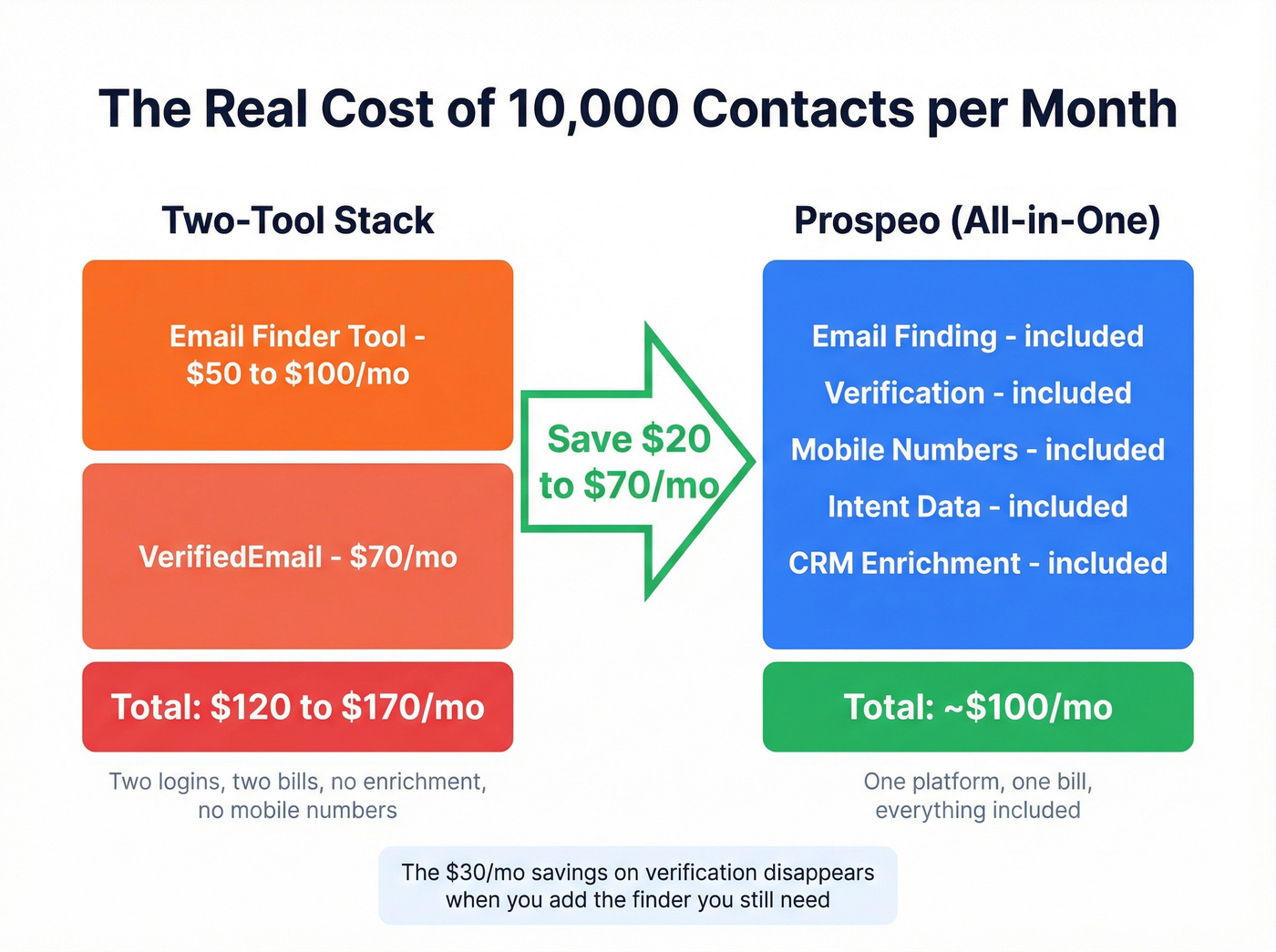 The Real Cost of 10,000 Contacts per Month

Two-Tool Stack

Email Finder Tool - \$50 to \$100/mo

VerifiedEmail - \$70/mo

Total: \$120 to \$170/mo

Two logins, two bills, no enrichment, no mobile numbers

Save \$20 to \$70/mo

Prospeo (All-in-One)

Email Finding - included

Verification - included

Mobile Numbers - included

Intent Data - included

CRM Enrichment - included

Total: ~\$100/mo

One platform, one bill, everything included

The \$30/mo savings on verification disappears when you add the finder you still need